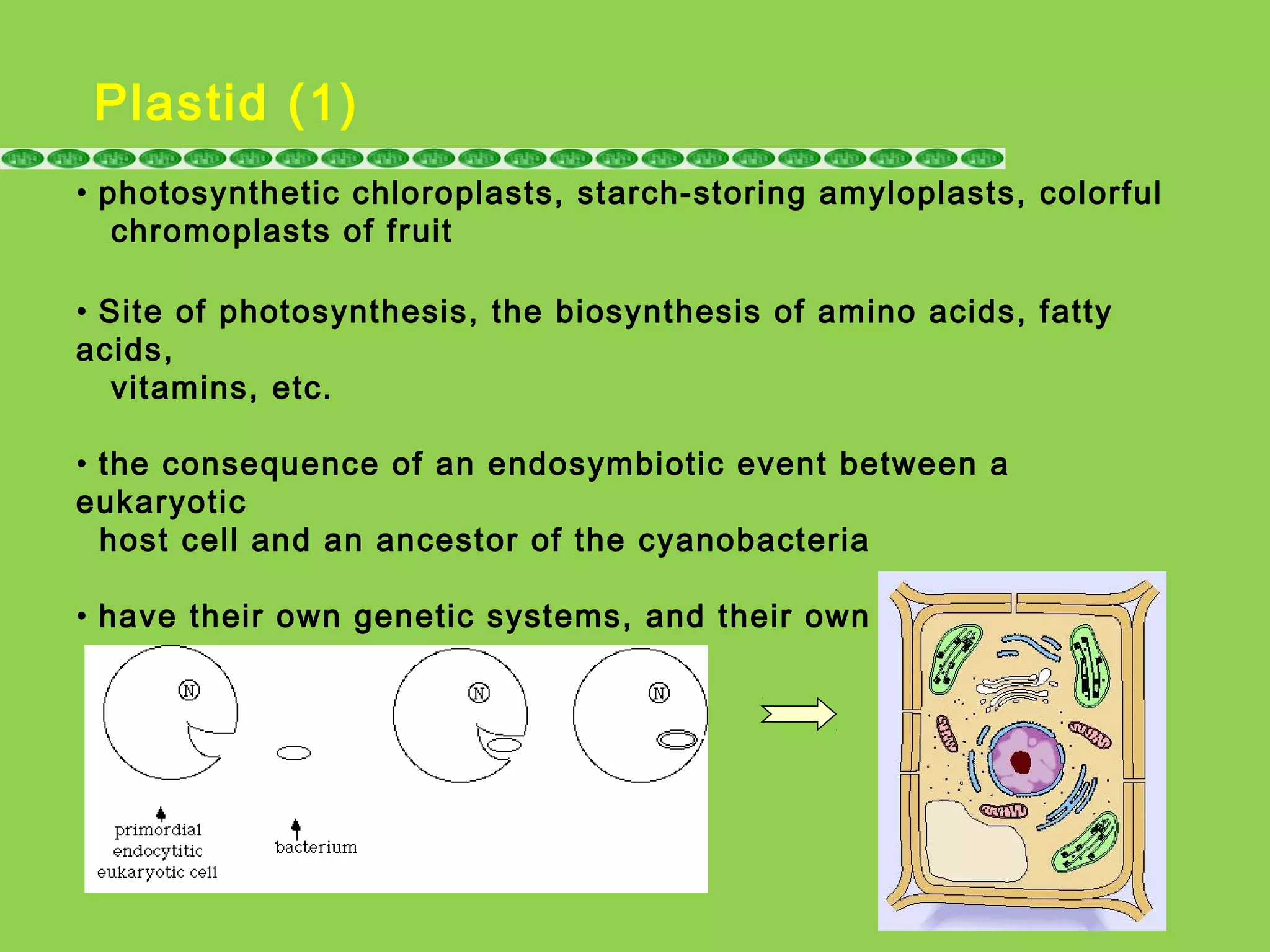 Plastid (1)

• photosynthetic chloroplasts, starch-storing amyloplasts, colorful chromoplasts of fruit

• Site of photosynthesis, the biosynthesis of amino acids, fatty acids,
vitamins, etc.

• the consequence of an endosymbiotic event between a eukaryotic
host cell and an ancestor of the cyanobacteria

• have their own genetic systems, and their own

N

N

N

primordial endocytitic eukaryotic cell

bacterium